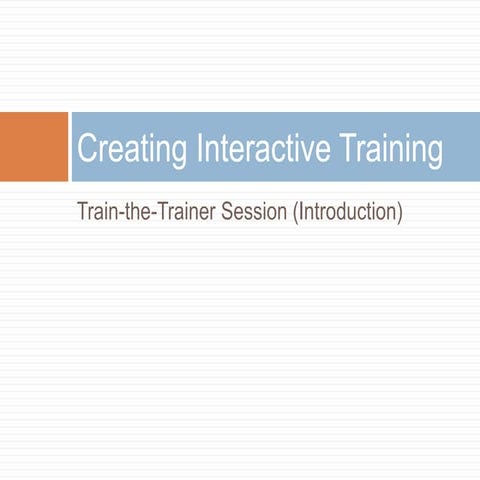 Creating Interactive Training

Train-the-Trainer Session (Introduction)